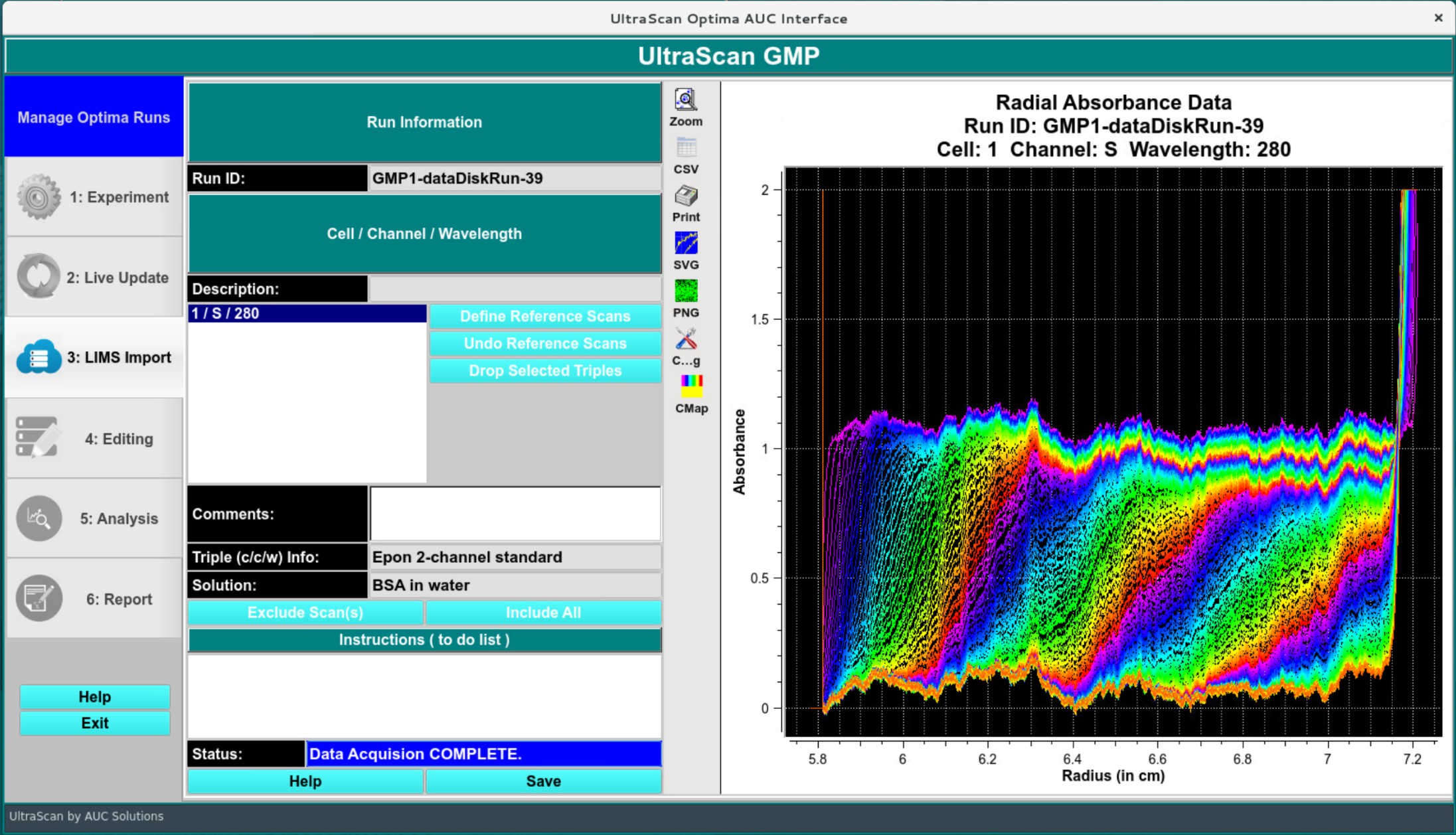 UltraScan Optima AUC Interface ×

UltraScan GMP

Manage Optima Runs

1: Experiment

2: Live Update

3: LIMS Import

4: Editing

5: Analysis

6: Report

Help

Exit

Run Information

Run ID: GMP1-dataDiskRun-39

Cell / Channel / Wavelength

Description:

1 / S / 280

Define Reference Scans

Undo Reference Scans

Drop Selected Triples

Comments:

Triple (c/c/w) Info: Epon 2-channel standard

Solution: BSA in water

Exclude Scan(s)

Include All

Instructions ( to do list )

Status: Data Acquision COMPLETE.

Help

Save

Zoom

CSV

Print

SVG

PNG

C...g

CMap

Radial Absorbance Data
Run ID: GMP1-dataDiskRun-39
Cell: 1 Channel: S Wavelength: 280

Absorbance

2

1.5

1

0.5

0

5.8 6 6.2 6.4 6.6 6.8 7 7.2

Radius (in cm)

UltraScan by AUC Solutions